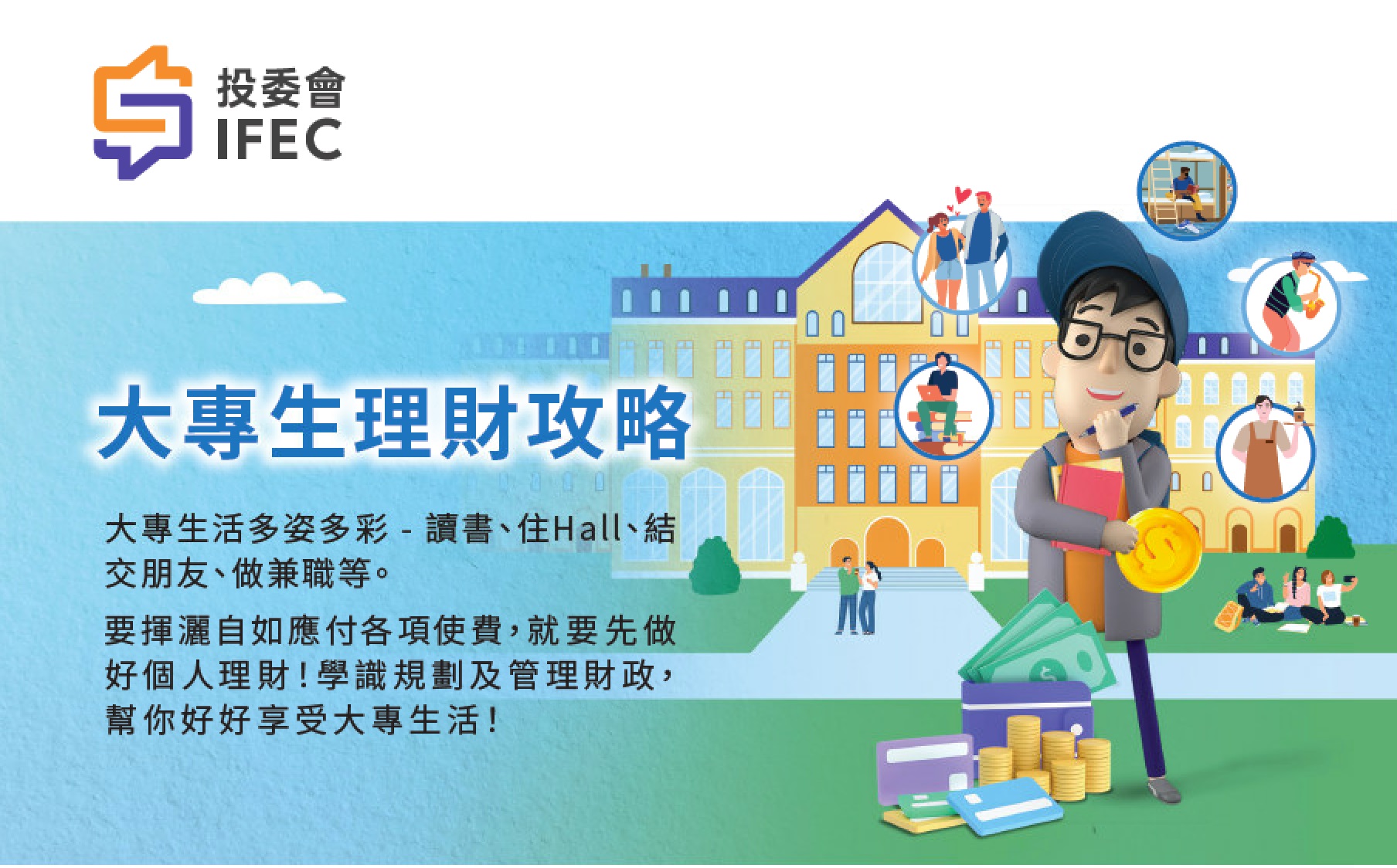 投委會
IFEC

大專生理財攻略

大專生活多姿多彩 - 讀書、住Hall、結交朋友、做兼職等。

要揮灑自如應付各項使費，就要先做好個人理財！學識規劃及管理財政，幫你好好享受大專生活！